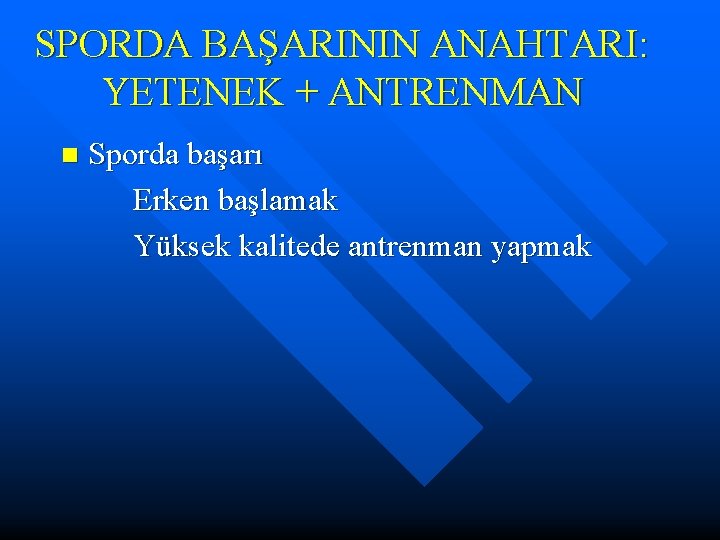 SPORDA BAŞARININ ANAHTARI: YETENEK + ANTRENMAN

Sporda başarı

Erken başlamak

Yüksek kalitede antrenman yapmak